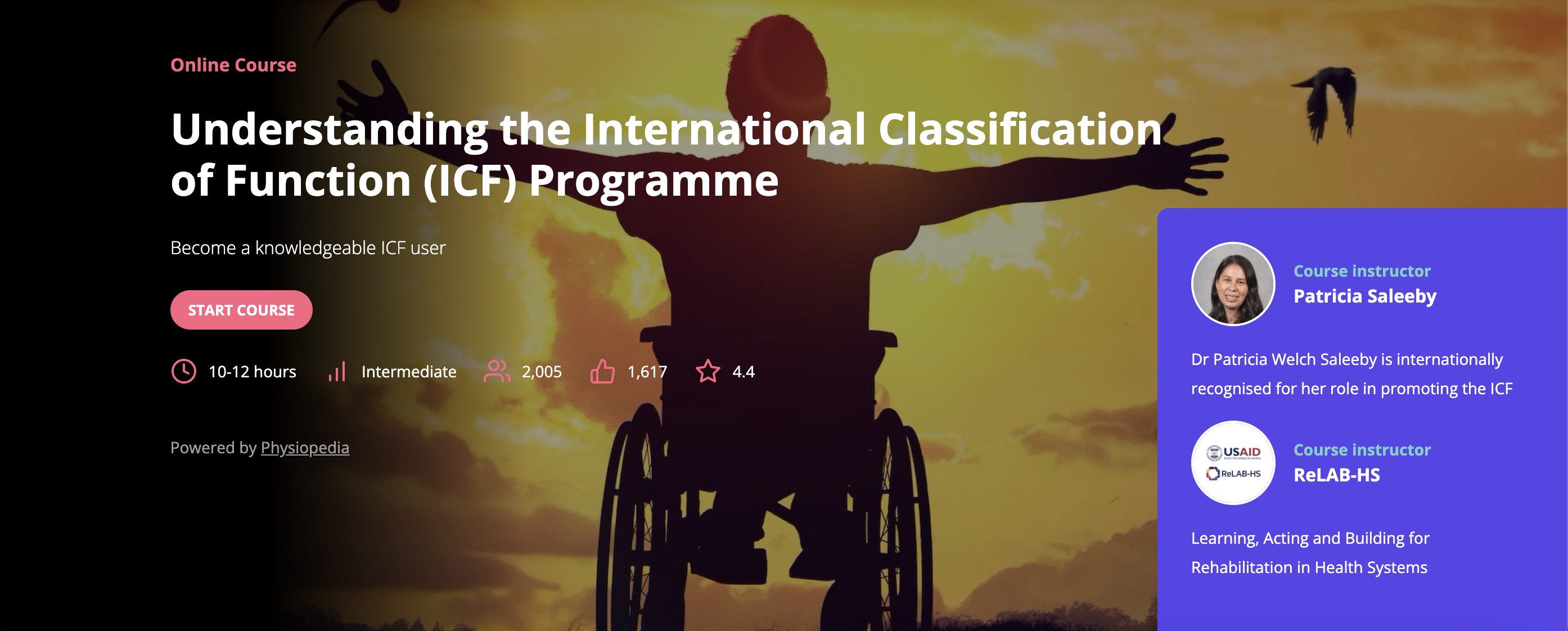 Online Course

Understanding the International Classification of Function (ICF) Programme

Become a knowledgeable ICF user

START COURSE

10-12 hours Intermediate 2,005 1,617 4.4

Powered by Physiopedia

Course instructor
Patricia Saleeby

Dr Patricia Welch Saleeby is internationally recognised for her role in promoting the ICF

USAID
ReLAB-HS

Course instructor
ReLAB-HS

Learning, Acting and Building for Rehabilitation in Health Systems